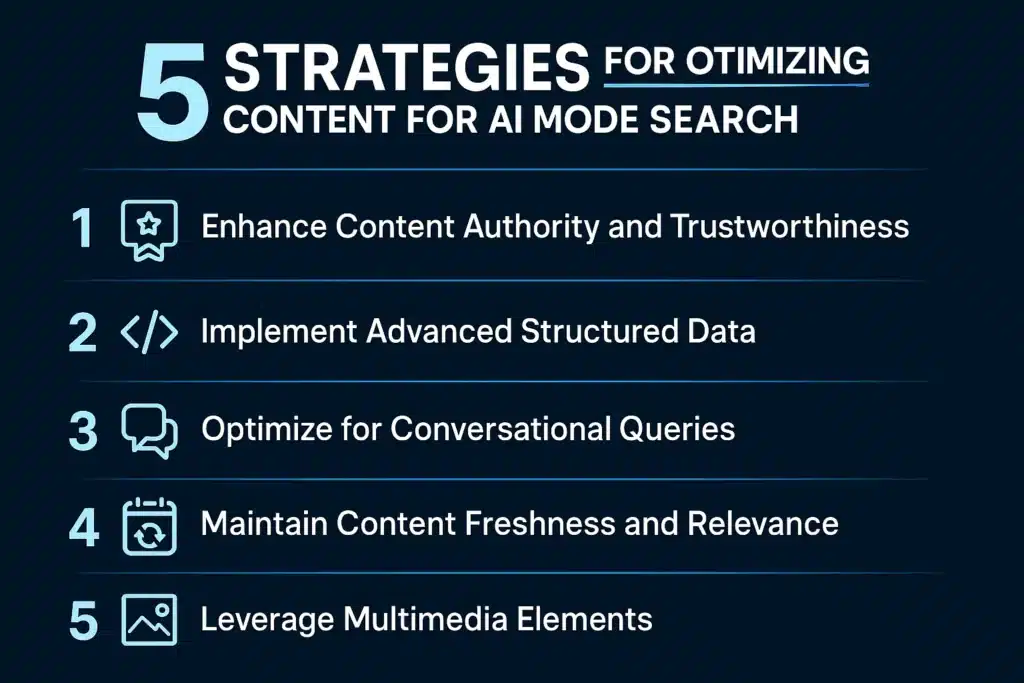 5 STRATEGIES FOR OTIMIZING CONTENT FOR AI MODE SEARCH

1 Enhance Content Authority and Trustworthiness

2 Implement Advanced Structured Data

3 Optimize for Conversational Queries

4 Maintain Content Freshness and Relevance

5 Leverage Multimedia Elements